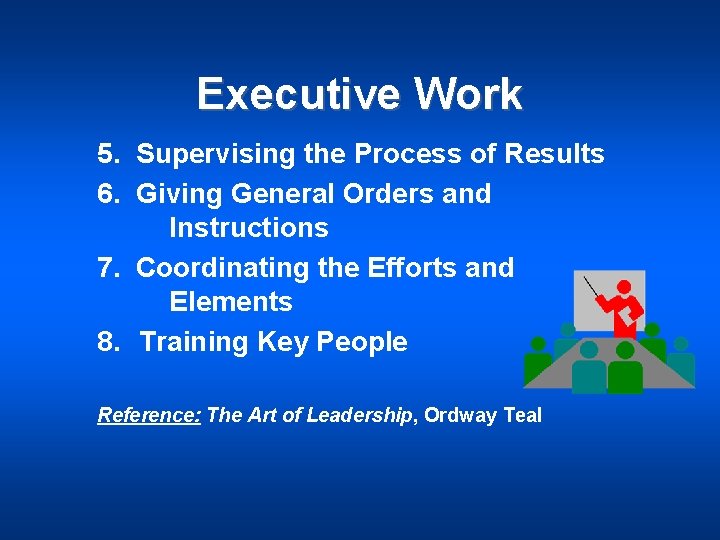 Executive Work

5. Supervising the Process of Results
6. Giving General Orders and Instructions
7. Coordinating the Efforts and Elements
8. Training Key People

Reference: The Art of Leadership, Ordway Teal